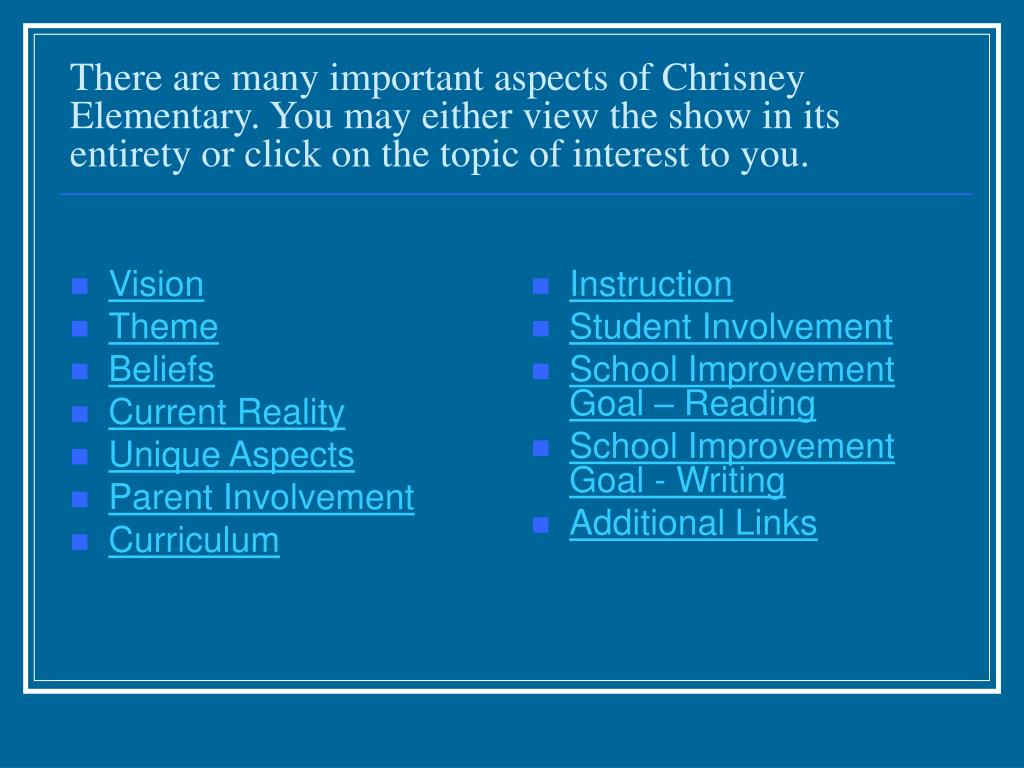 There are many important aspects of Chrisney Elementary. You may either view the show in its entirety or click on the topic of interest to you.

- Vision
- Theme
- Beliefs
- Current Reality
- Unique Aspects
- Parent Involvement
- Curriculum

- Instruction
- Student Involvement
- School Improvement Goal – Reading
- School Improvement Goal - Writing
- Additional Links